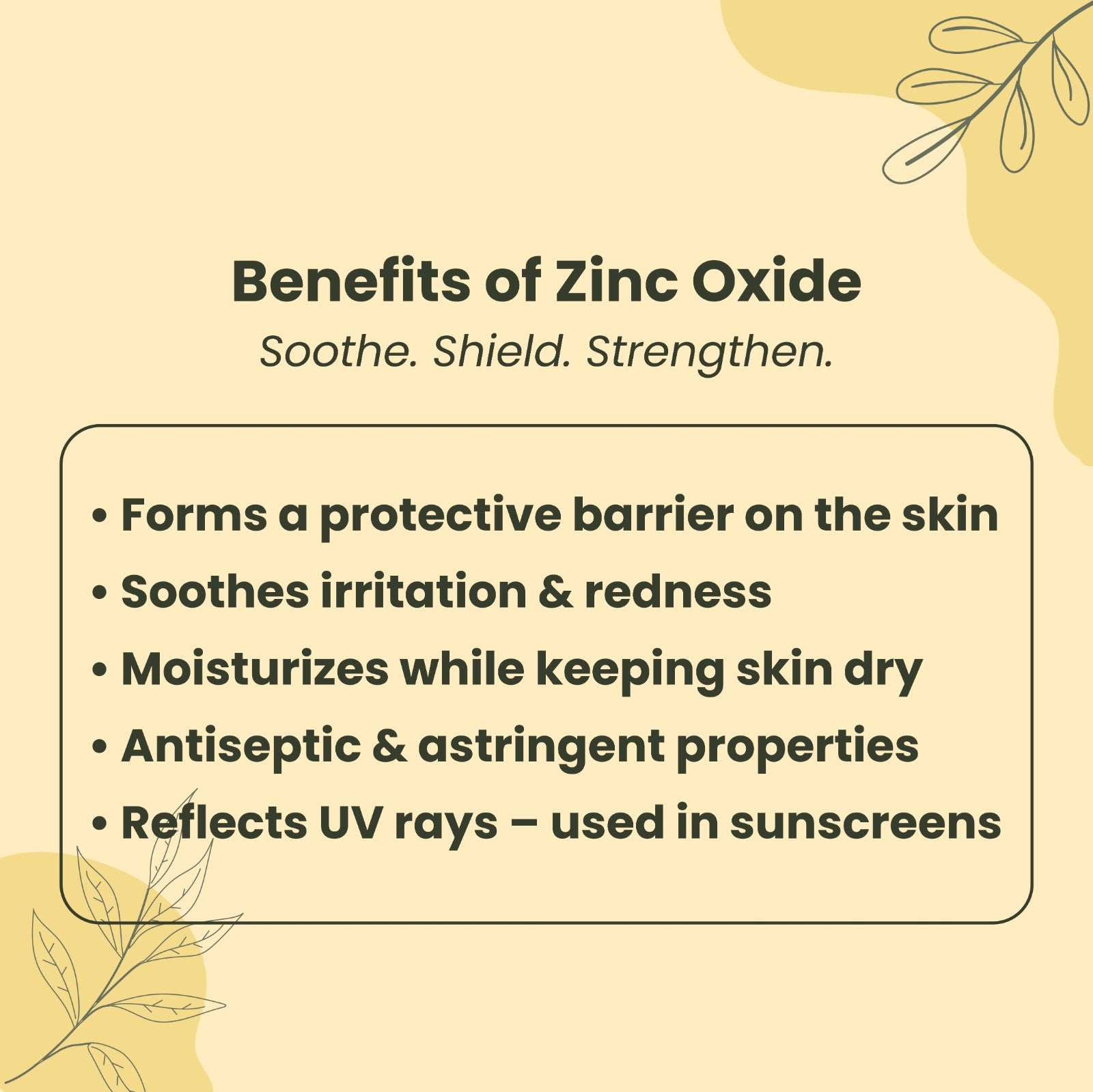 Benefits of Zinc Oxide
Soothe. Shield. Strengthen.

• Forms a protective barrier on the skin
• Soothes irritation & redness
• Moisturizes while keeping skin dry
• Antiseptic & astringent properties
• Reflects UV rays – used in sunscreens